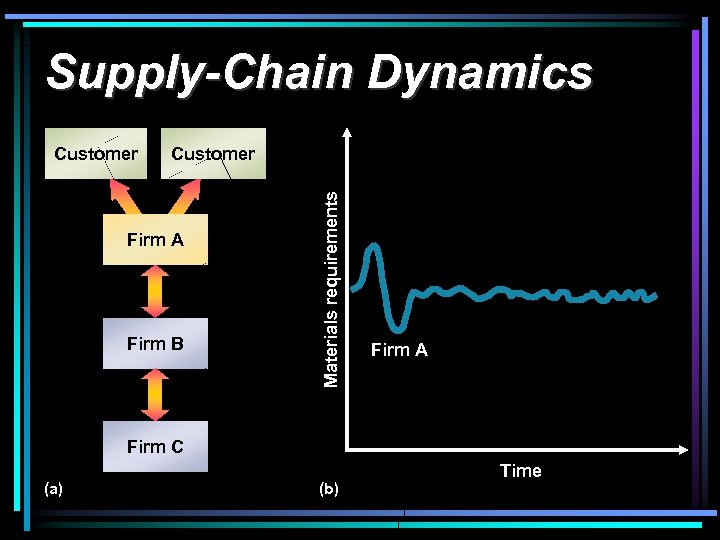 Supply-Chain Dynamics

Customer

Customer

Firm A

Firm B

Firm C

(a)

Materials requirements

Firm A

Time

(b)